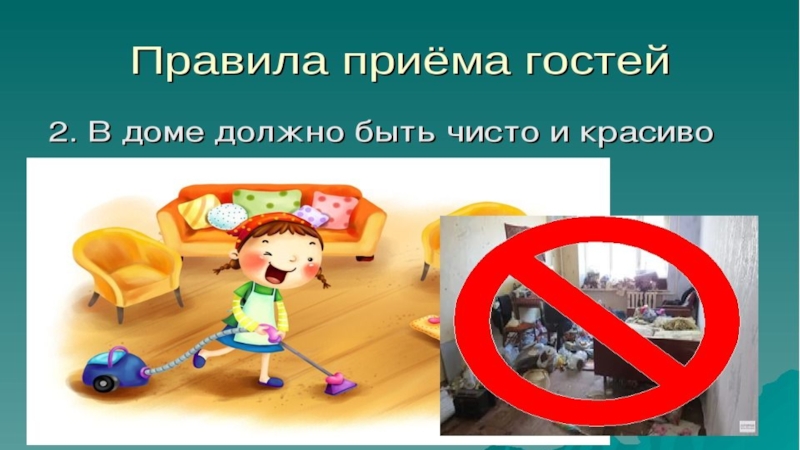 Правила приёма гостей

2. В доме должно быть чисто и красиво